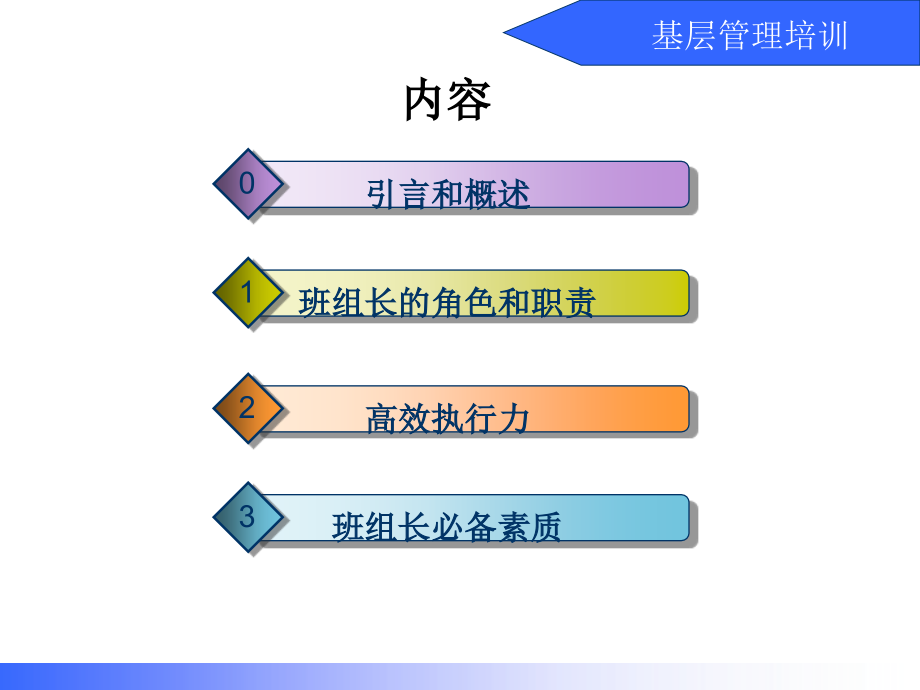 基层管理培训

内容

0 引言和概述

1 班组长的角色和职责

2 高效执行力

3 班组长必备素质